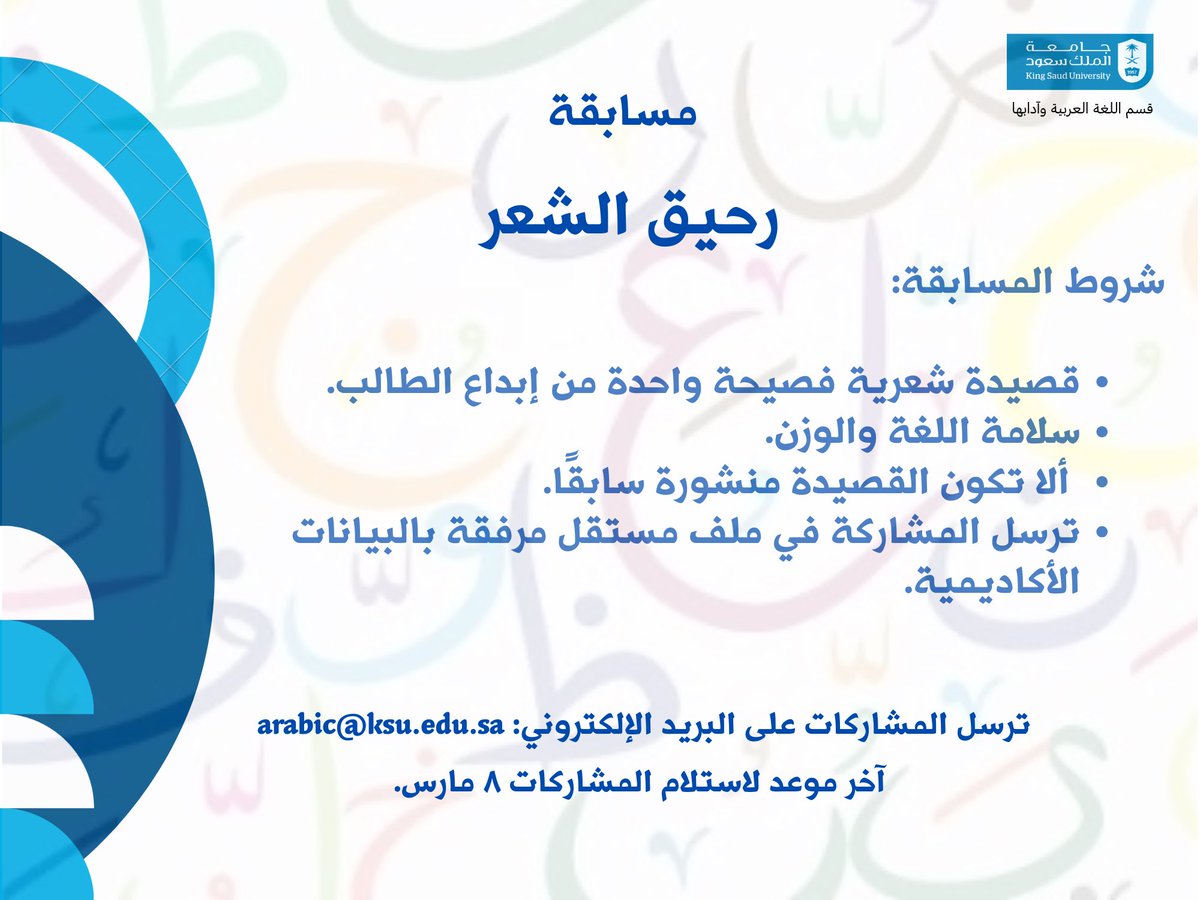 جامعة الملك سعود
King Saud University
قسم اللغة العربية وآدابها

مسابقة

رحيق الشعر

شروط المسابقة:

• قصيدة شعرية فصيحة واحدة من إبداع الطالب.
• سلامة اللغة والوزن.
• ألا تكون القصيدة منشورة سابقًا.
• ترسل المشاركة في ملف مستقل مرفقة بالبيانات الأكاديمية.

ترسل المشاركات على البريد الإلكتروني: arabic@ksu.edu.sa

آخر موعد لاستلام المشاركات ٨ مارس.